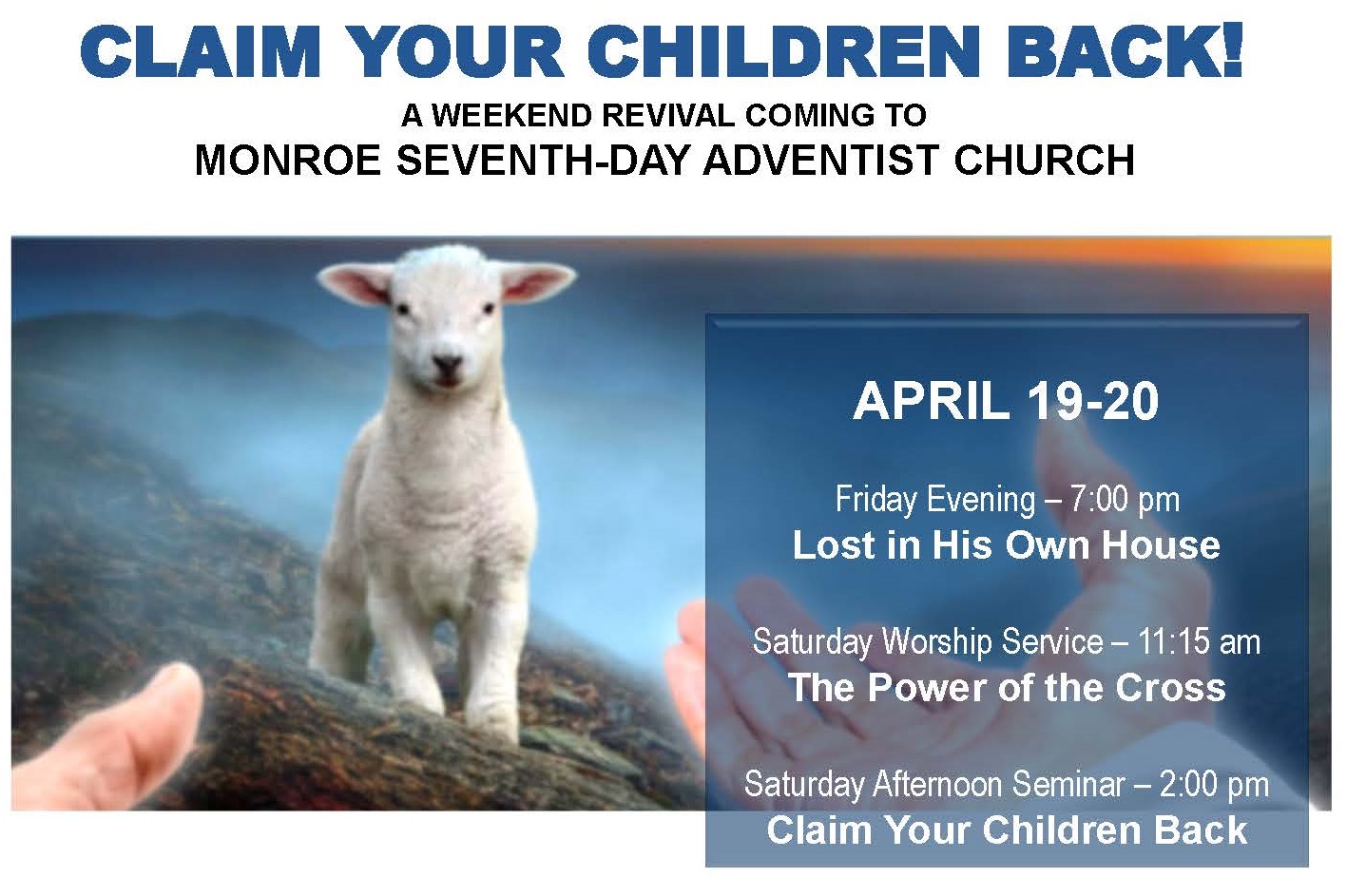 CLAIM YOUR CHILDREN BACK!

A WEEKEND REVIVAL COMING TO

MONROE SEVENTH-DAY ADVENTIST CHURCH

APRIL 19-20

Friday Evening – 7:00 pm

Lost in His Own House

Saturday Worship Service – 11:15 am

The Power of the Cross

Saturday Afternoon Seminar – 2:00 pm

Claim Your Children Back